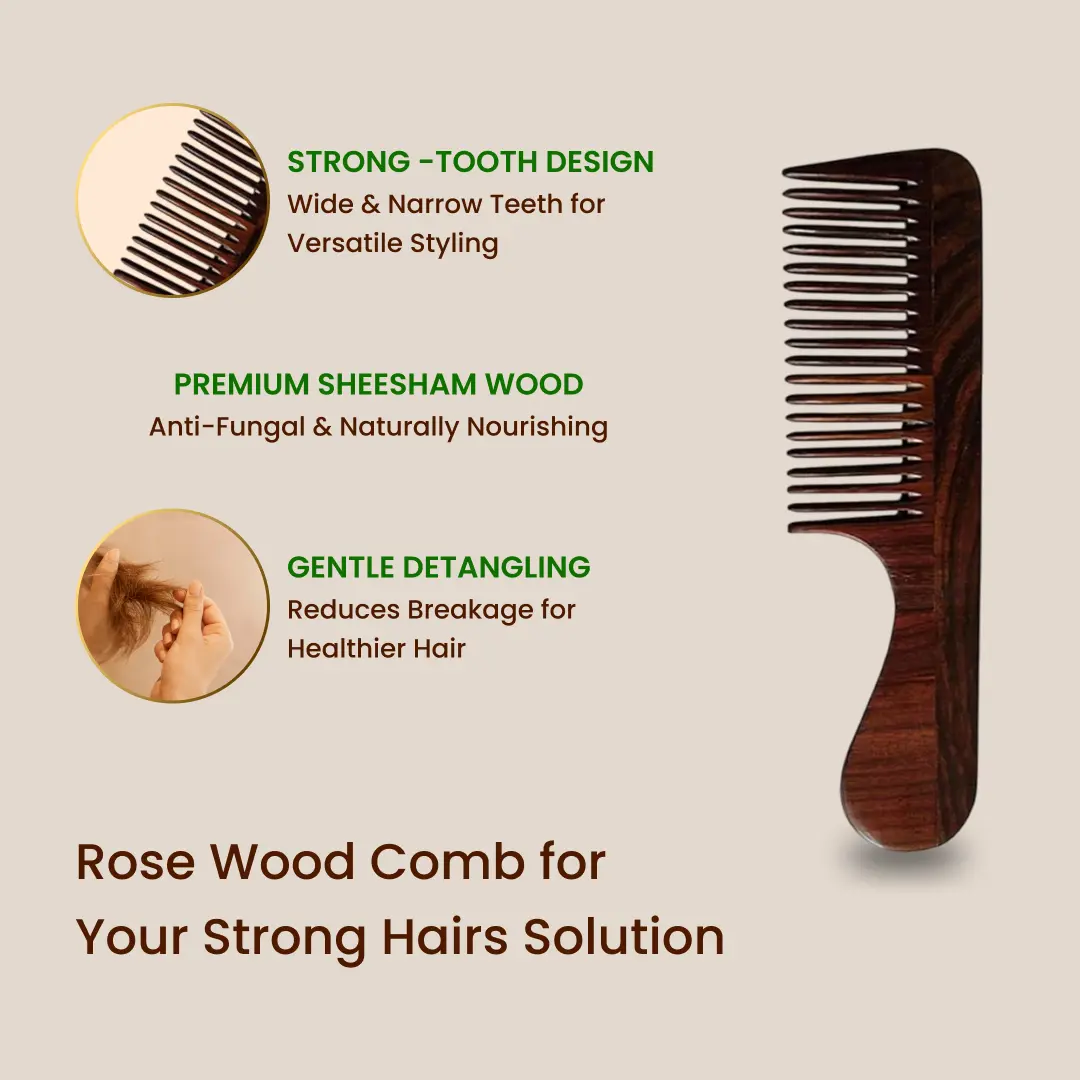 STRONG -TOOTH DESIGN
Wide & Narrow Teeth for Versatile Styling

PREMIUM SHEESHAM WOOD
Anti-Fungal & Naturally Nourishing

GENTLE DETANGLING
Reduces Breakage for Healthier Hair

Rose Wood Comb for Your Strong Hairs Solution